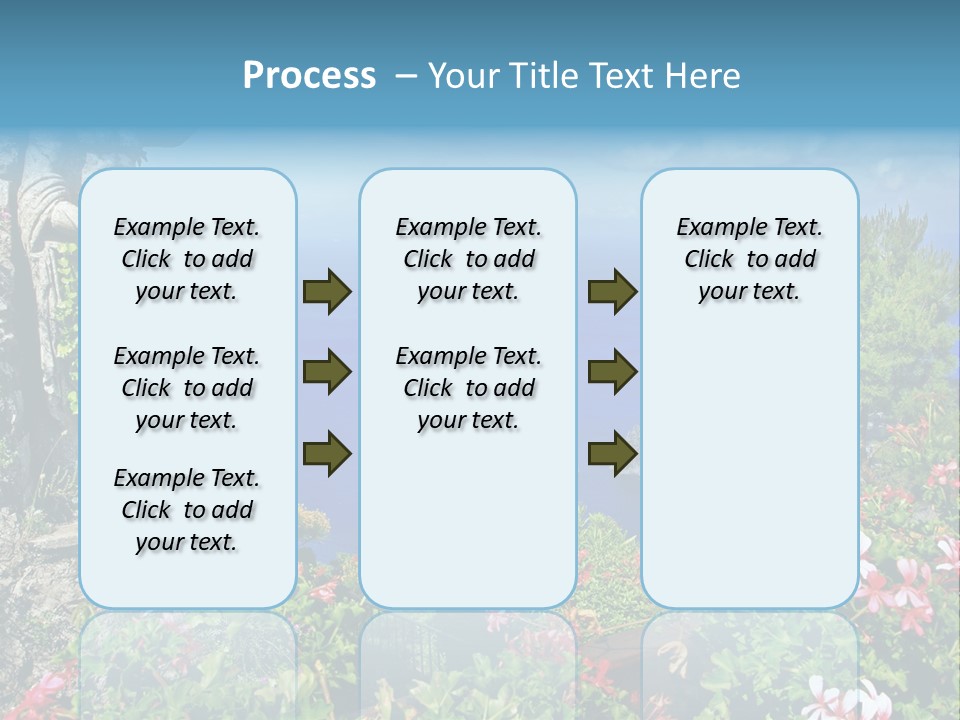 Process – Your Title Text Here

Example Text. Click to add your text.

Example Text. Click to add your text.

Example Text. Click to add your text.

Example Text. Click to add your text.

Example Text. Click to add your text.

Example Text. Click to add your text.